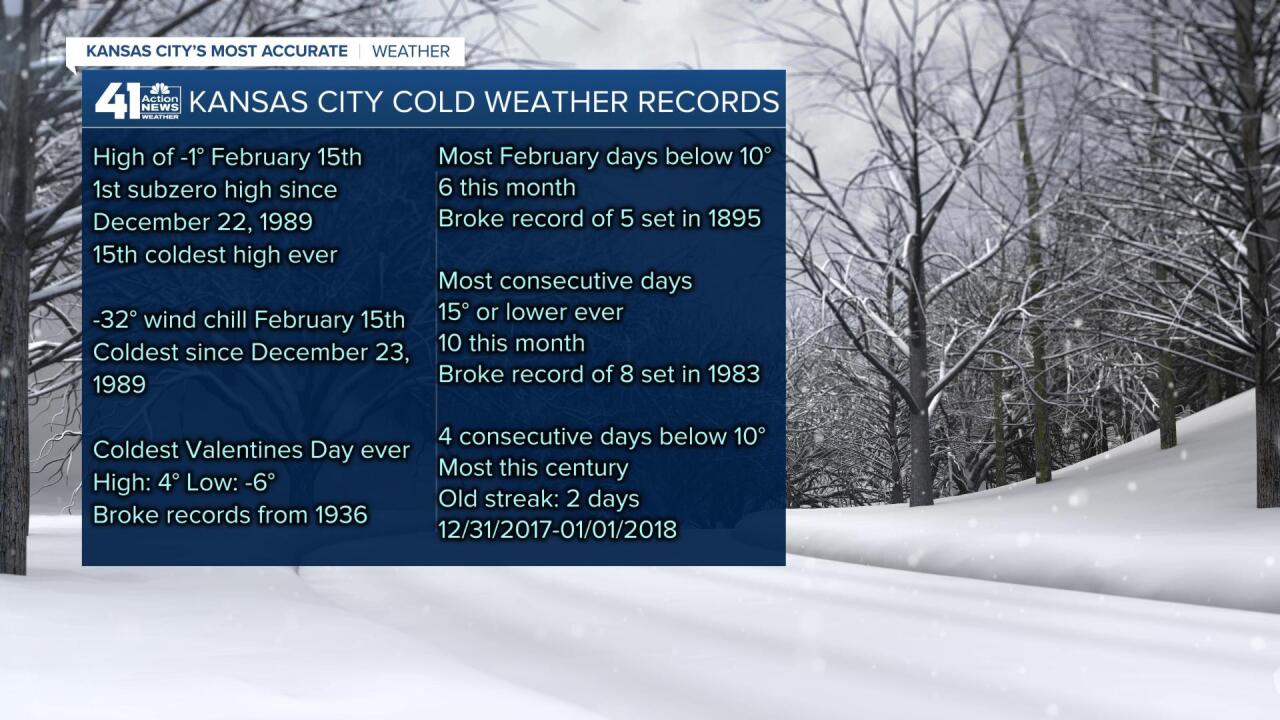 KANSAS CITY'S MOST ACCURATE | WEATHER

41 Action NEWS WEATHER KANSAS CITY COLD WEATHER RECORDS

High of -1° February 15th
1st subzero high since December 22, 1989
15th coldest high ever

-32° wind chill February 15th
Coldest since December 23, 1989

Coldest Valentines Day ever
High: 4° Low: -6°
Broke records from 1936

Most February days below 10°
6 this month
Broke record of 5 set in 1895

Most consecutive days 15° or lower ever
10 this month
Broke record of 8 set in 1983

4 consecutive days below 10°
Most this century
Old streak: 2 days
12/31/2017-01/01/2018